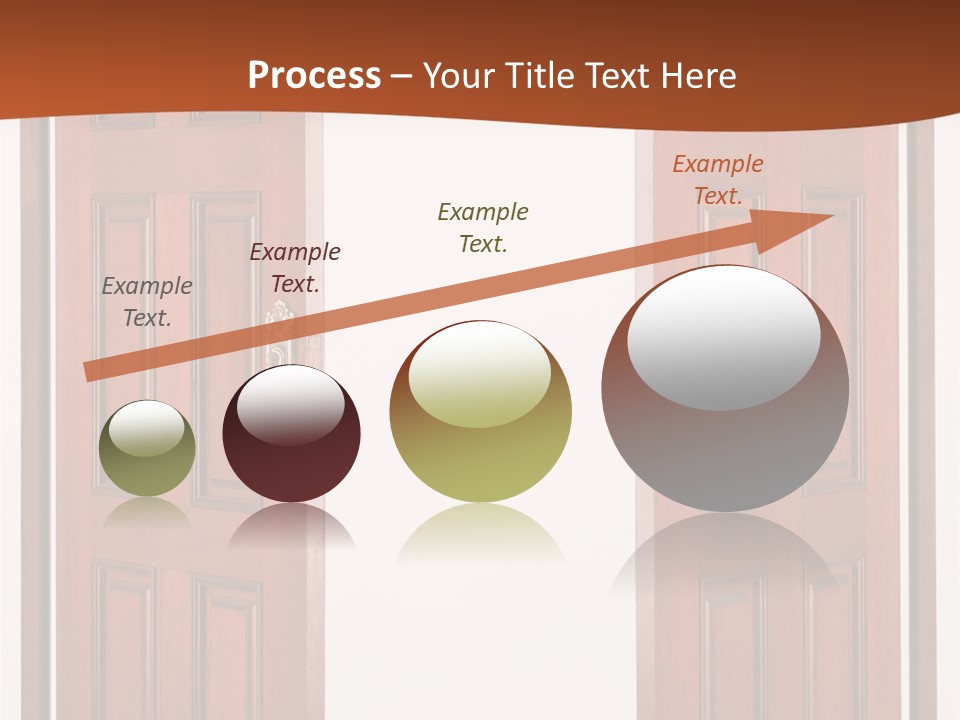 Process – Your Title Text Here

Example Text.

Example Text.

Example Text.

Example Text.